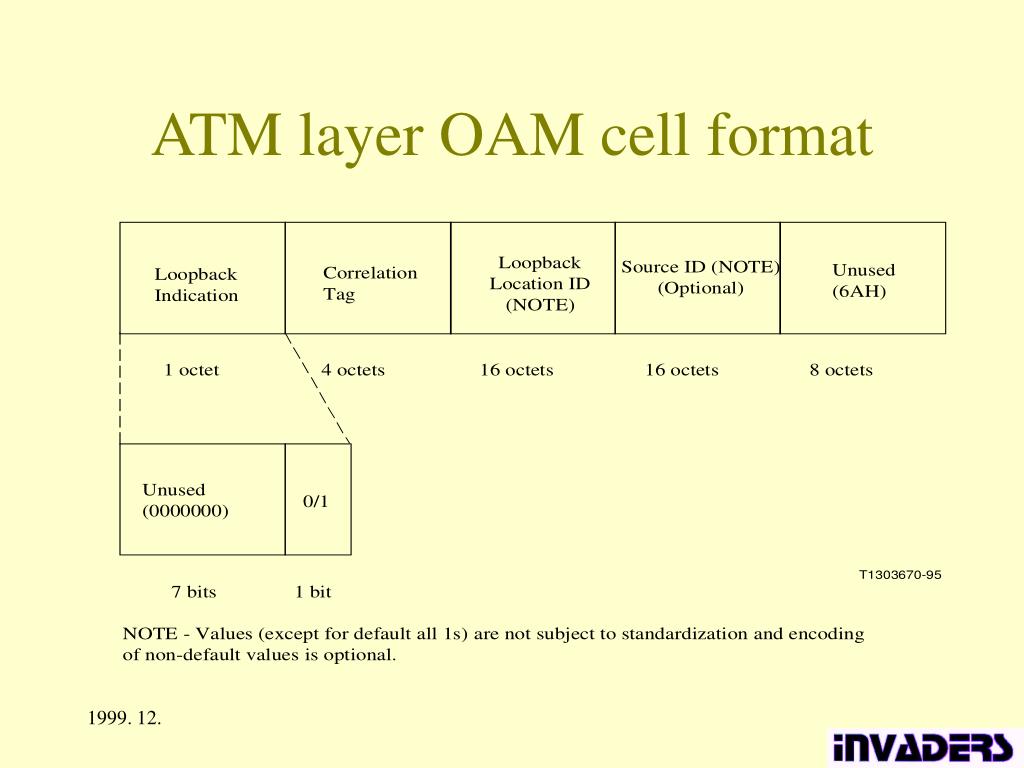 ATM layer OAM cell format

| Loopback Indication | Correlation Tag | Loopback Location ID (NOTE) | Source ID (NOTE) (Optional) | Unused (6AH) |
|---|---|---|---|---|
| 1 octet | 4 octets | 16 octets | 16 octets | 8 octets |

| Unused (0000000) | 0/1 |
|---|---|
| 7 bits | 1 bit |

T1303670-95

NOTE - Values (except for default all 1s) are not subject to standardization and encoding of non-default values is optional.

1999. 12.

iNVADERS